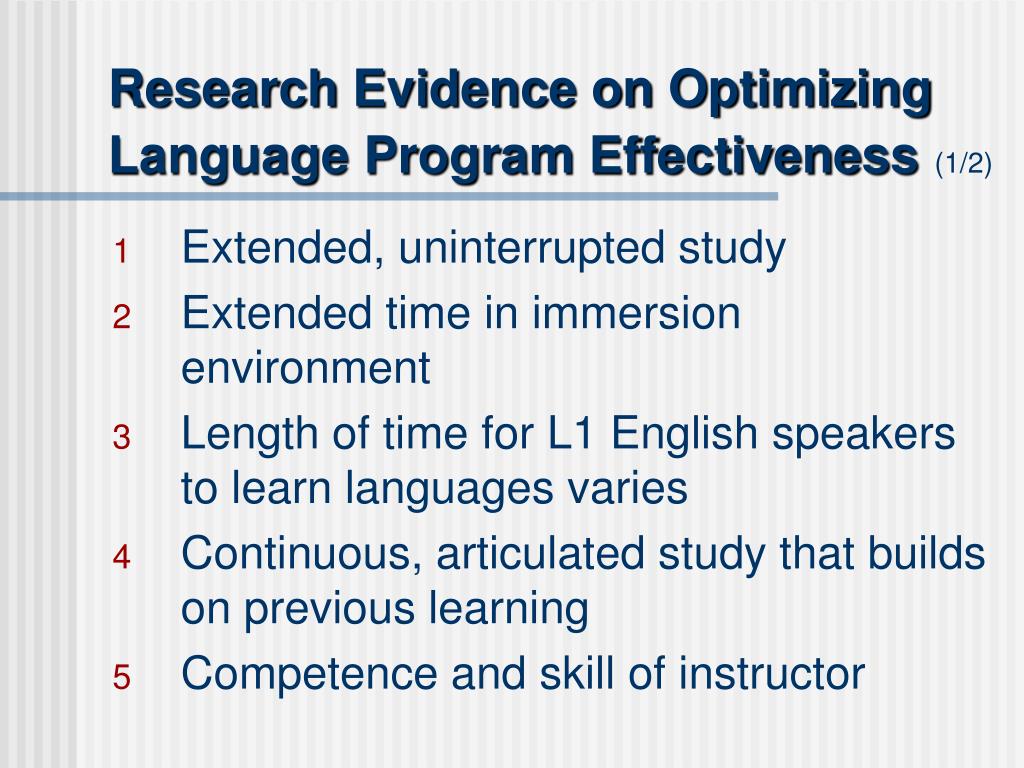 Research Evidence on Optimizing Language Program Effectiveness (1/2)

1 Extended, uninterrupted study

2 Extended time in immersion environment

3 Length of time for L1 English speakers to learn languages varies

4 Continuous, articulated study that builds on previous learning

5 Competence and skill of instructor